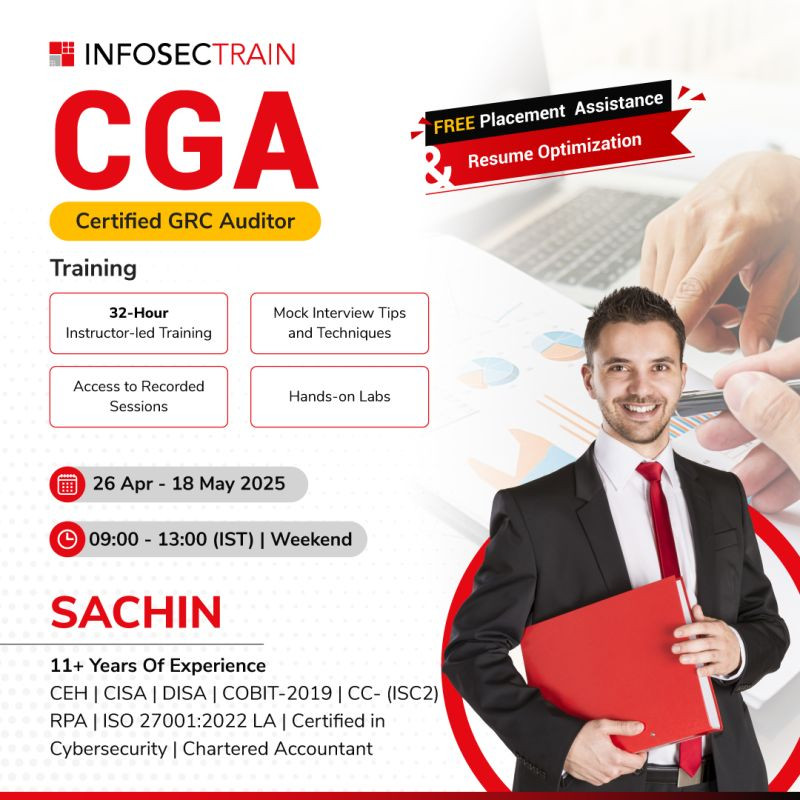 INFOSECTRAIN

CGA

Certified GRC Auditor

Training

FREE Placement Assistance

& Resume Optimization

32-Hour
Instructor-led Training

Mock Interview Tips and Techniques

Access to Recorded Sessions

Hands-on Labs

26 Apr - 18 May 2025

09:00 - 13:00 (IST) | Weekend

SACHIN

11+ Years Of Experience
CEH | CISA | DISA | COBIT-2019 | CC- (ISC2) RPA | ISO 27001:2022 LA | Certified in Cybersecurity | Chartered Accountant